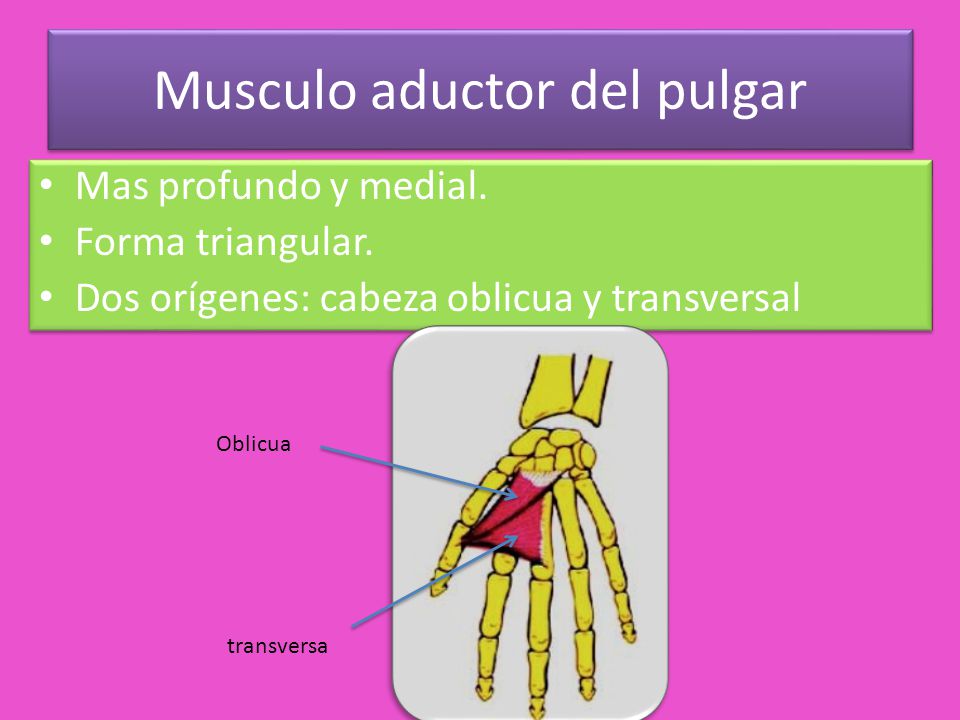 Musculo aductor del pulgar

• Mas profundo y medial.
• Forma triangular.
• Dos orígenes: cabeza oblicua y transversal

Oblicua

transversa